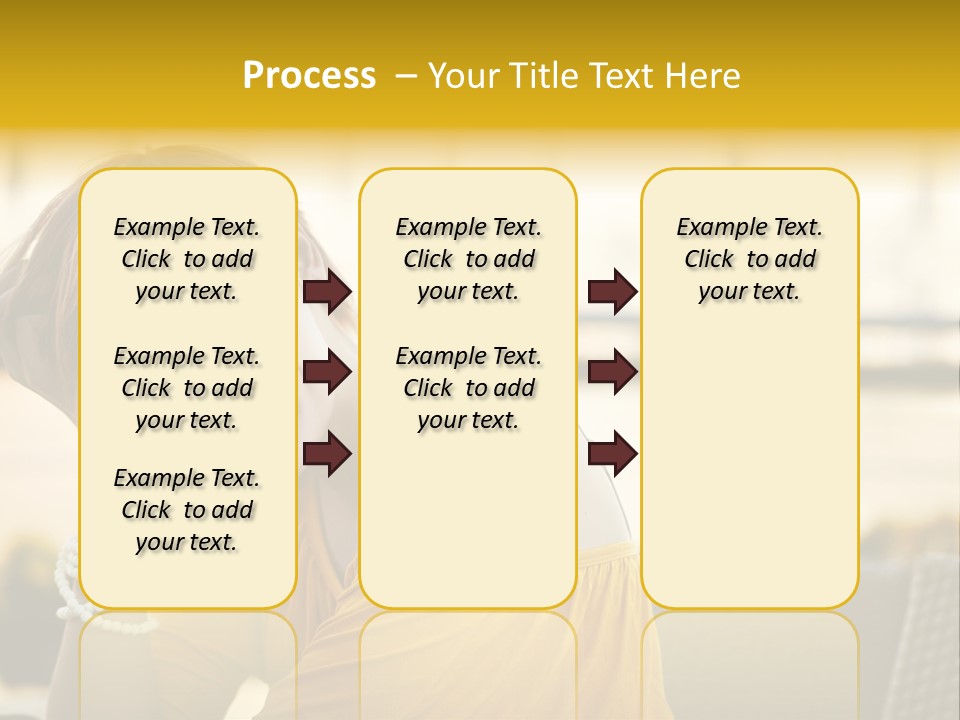 Process – Your Title Text Here

Example Text. Click to add your text.

Example Text. Click to add your text.

Example Text. Click to add your text.

Example Text. Click to add your text.

Example Text. Click to add your text.

Example Text. Click to add your text.